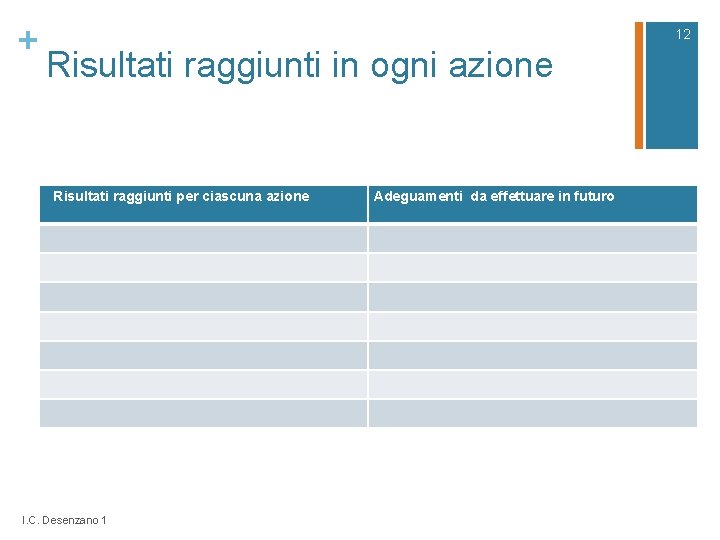 +
Risultati raggiunti in ogni azione

12

| Risultati raggiunti per ciascuna azione | Adeguamenti da effettuare in futuro |
|---|---|
| | |
| | |
| | |
| | |
| | |
| | |
| | |

I.C. Desenzano 1